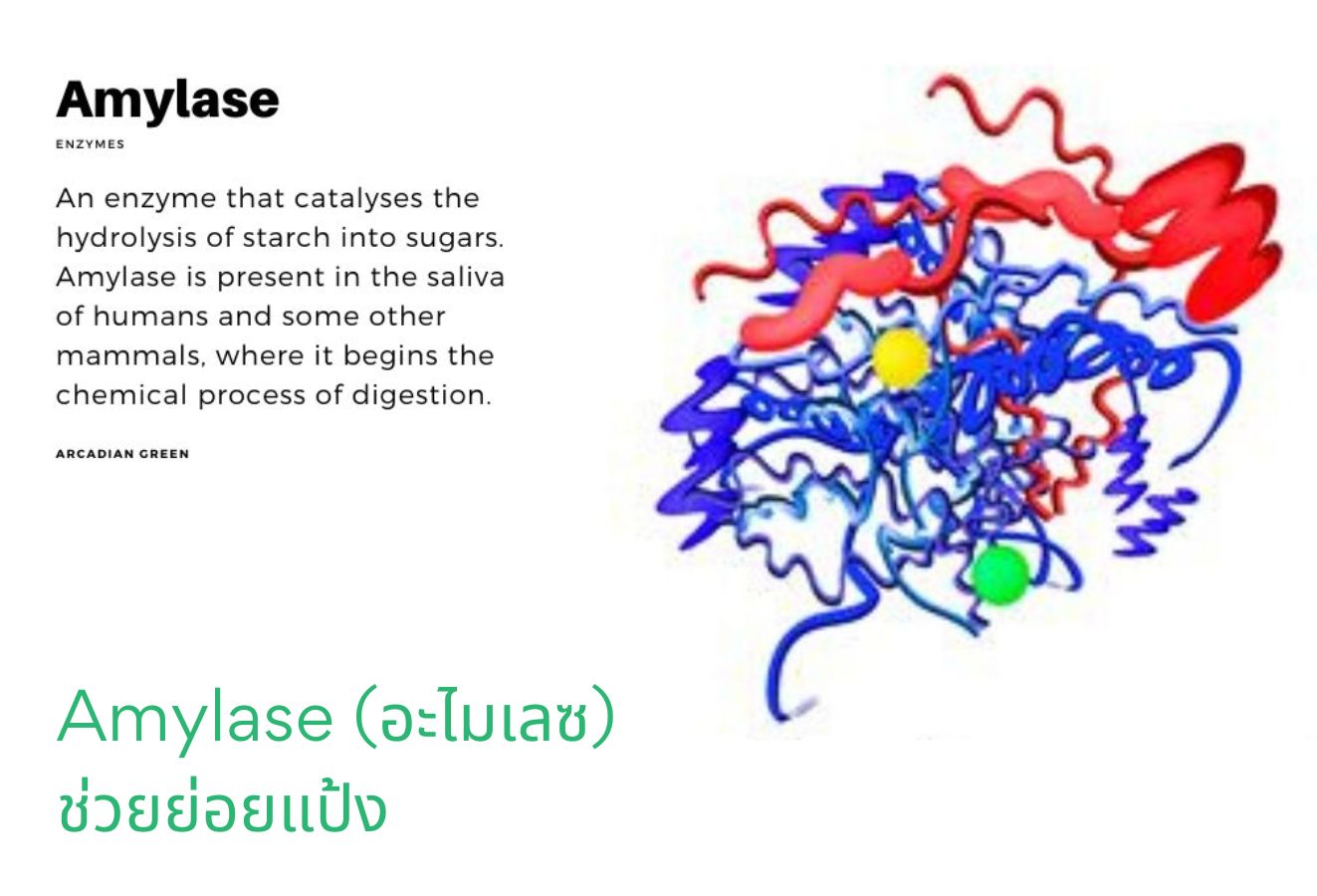 Amylase

ENZYMES

An enzyme that catalyses the hydrolysis of starch into sugars. Amylase is present in the saliva of humans and some other mammals, where it begins the chemical process of digestion.

ARCADIAN GREEN

Amylase (อะไมเลซ)
ช่วยย่อยแป้ง